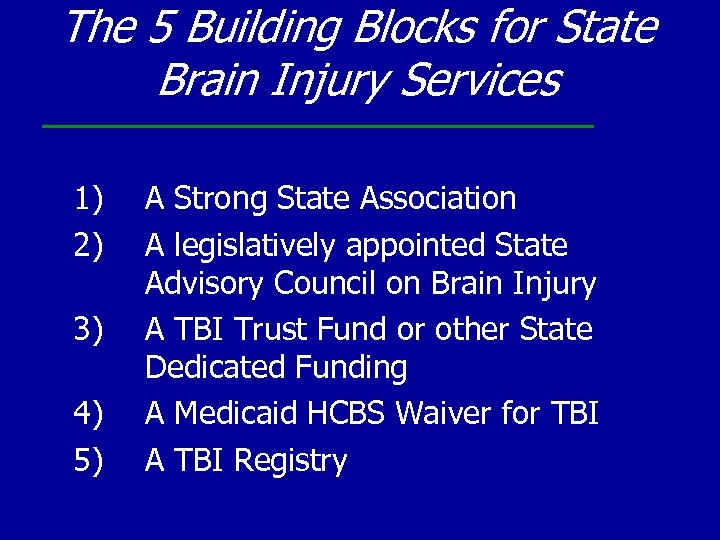 The 5 Building Blocks for State Brain Injury Services

1) A Strong State Association
2) A legislatively appointed State Advisory Council on Brain Injury
3) A TBI Trust Fund or other State Dedicated Funding
4) A Medicaid HCBS Waiver for TBI
5) A TBI Registry